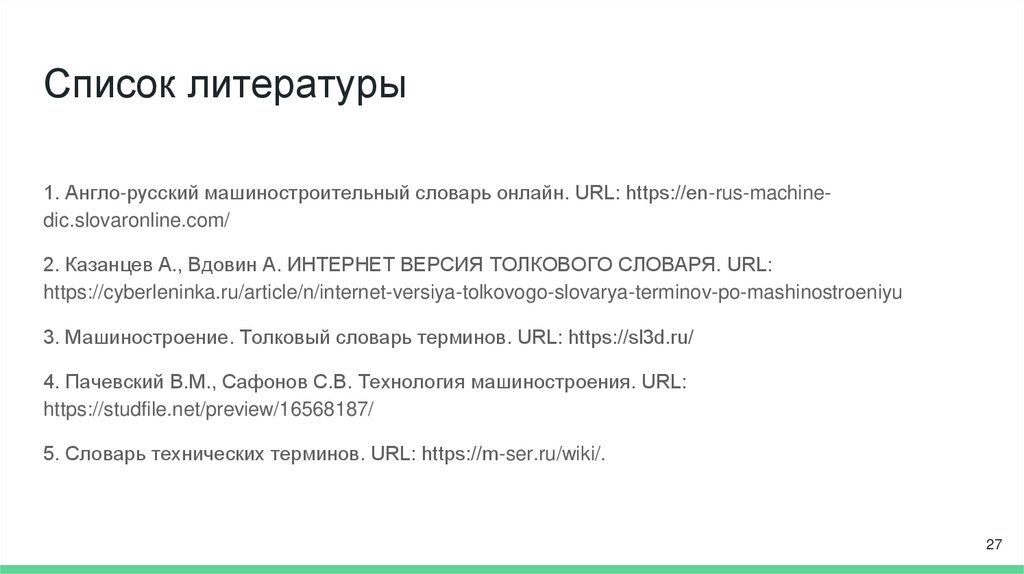 Список литературы

1. Англо-русский машиностроительный словарь онлайн. URL: https://en-rus-machine-dic.slovaronline.com/

2. Казанцев А., Вдовин А. ИНТЕРНЕТ ВЕРСИЯ ТОЛКОВОГО СЛОВАРЯ. URL: https://cyberleninka.ru/article/n/internet-versiya-tolkovogo-slovarya-terminov-po-mashinostroeniyu

3. Машиностроение. Толковый словарь терминов. URL: https://sl3d.ru/

4. Пачевский В.М., Сафонов С.В. Технология машиностроения. URL: https://studfile.net/preview/16568187/

5. Словарь технических терминов. URL: https://m-ser.ru/wiki/.

27